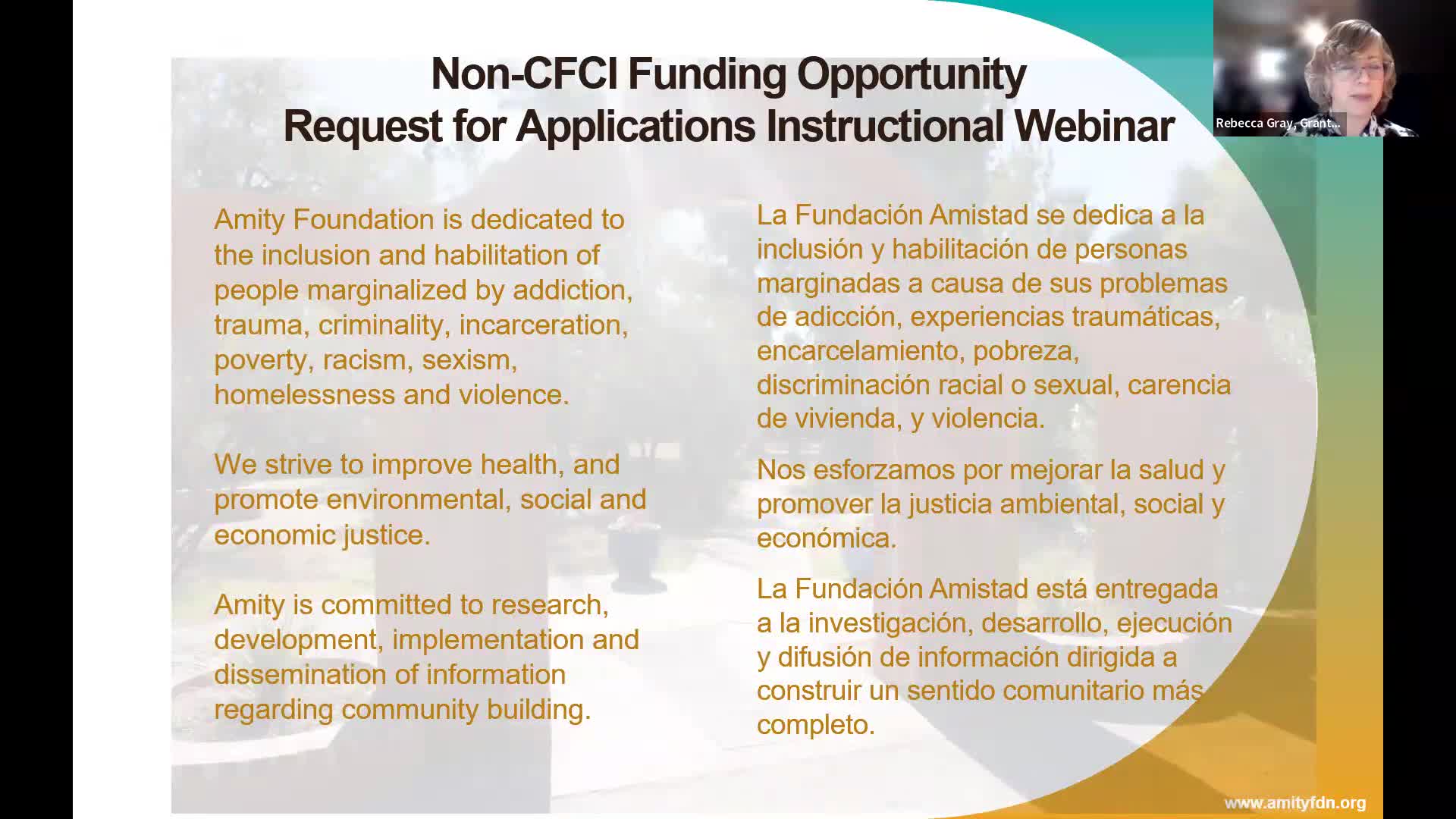 Non-CFCI Funding Opportunity
Request for Applications Instructional Webinar

Rebecca Gray, Grant...

Amity Foundation is dedicated to the inclusion and habilitation of people marginalized by addiction, trauma, criminality, incarceration, poverty, racism, sexism, homelessness and violence.

We strive to improve health, and promote environmental, social and economic justice.

Amity is committed to research, development, implementation and dissemination of information regarding community building.

La Fundación Amistad se dedica a la inclusión y habilitación de personas marginadas a causa de sus problemas de adicción, experiencias traumáticas, encarcelamiento, pobreza, discriminación racial o sexual, carencia de vivienda, y violencia.

Nos esforzamos por mejorar la salud y promover la justicia ambiental, social y económica.

La Fundación Amistad está entregada a la investigación, desarrollo, ejecución y difusión de información dirigida a construir un sentido comunitario más completo.

www.amityfdn.org